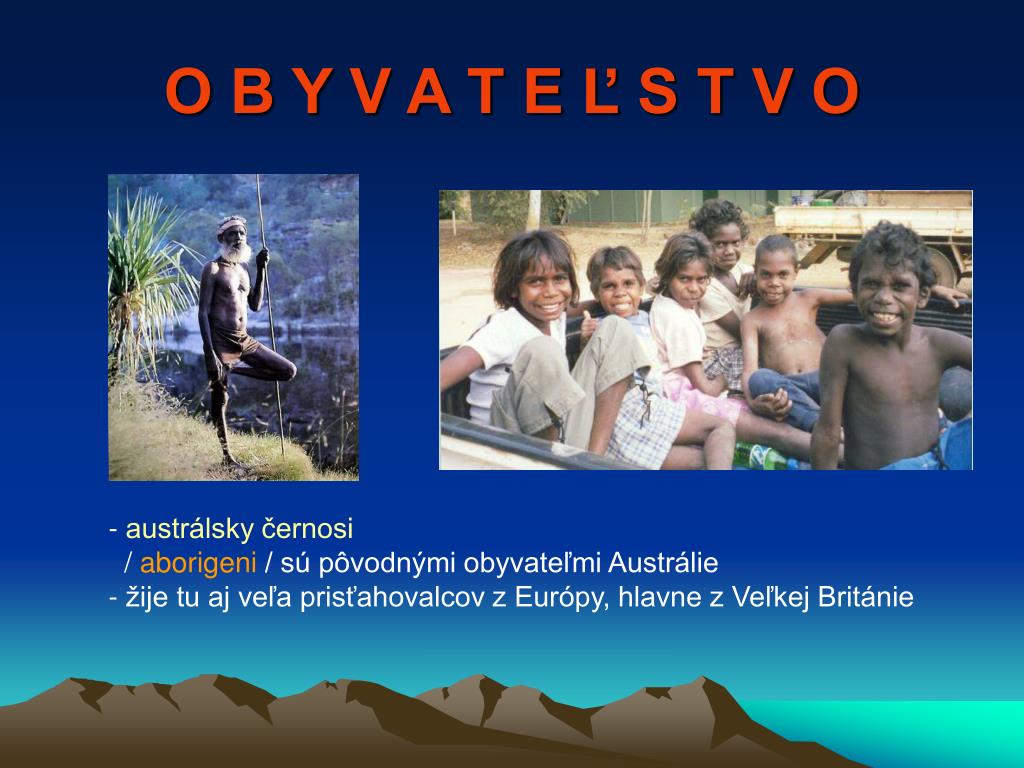 O B Y V A T E Ľ S T V O

- austrálsky černosi / aborigeni / sú pôvodnými obyvateľmi Austrálie
- žije tu aj veľa prisťahovalcov z Európy, hlavne z Veľkej Británie